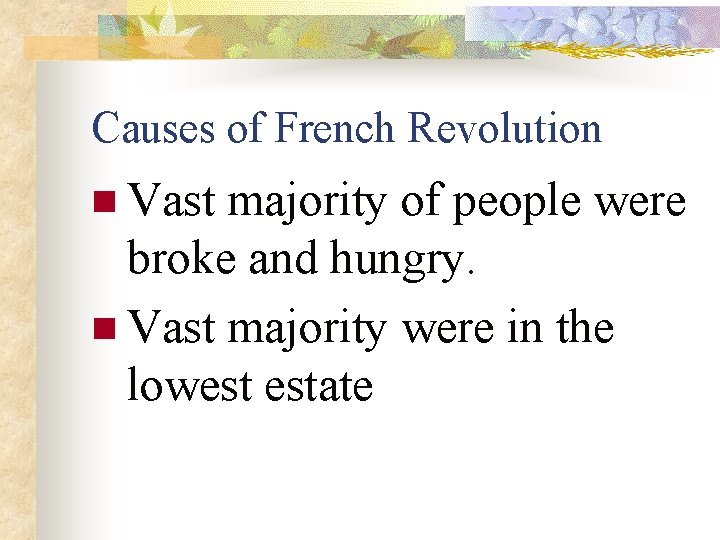 Causes of French Revolution

Vast majority of people were broke and hungry.

Vast majority were in the lowest estate